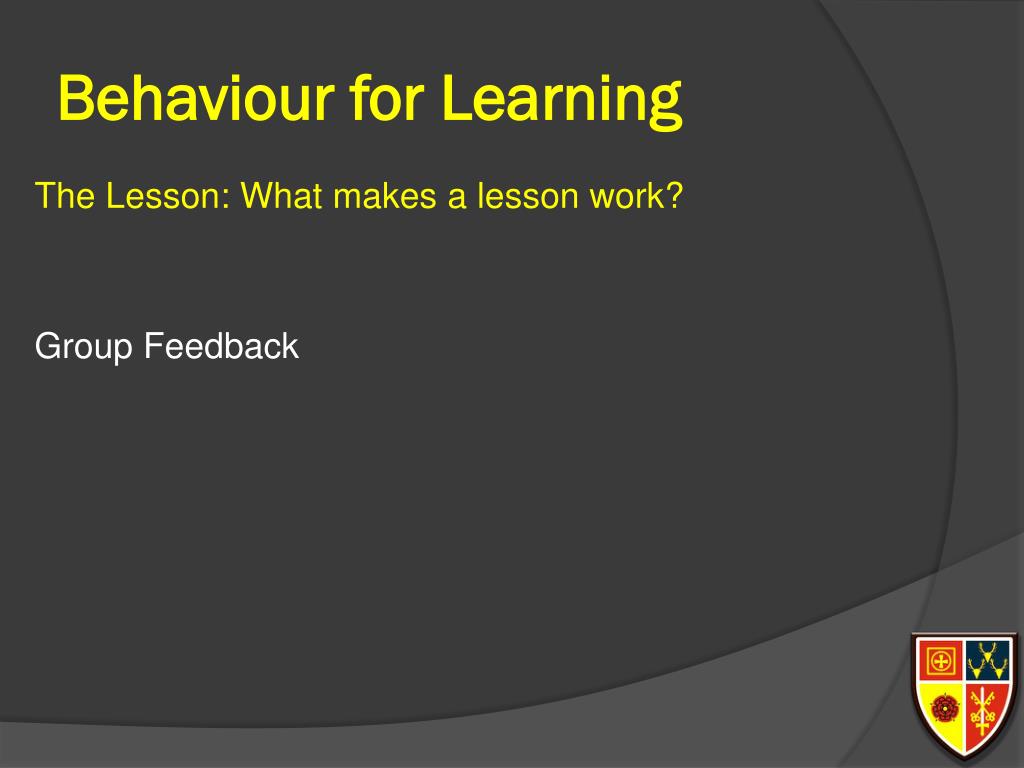 Behaviour for Learning

The Lesson: What makes a lesson work?

Group Feedback